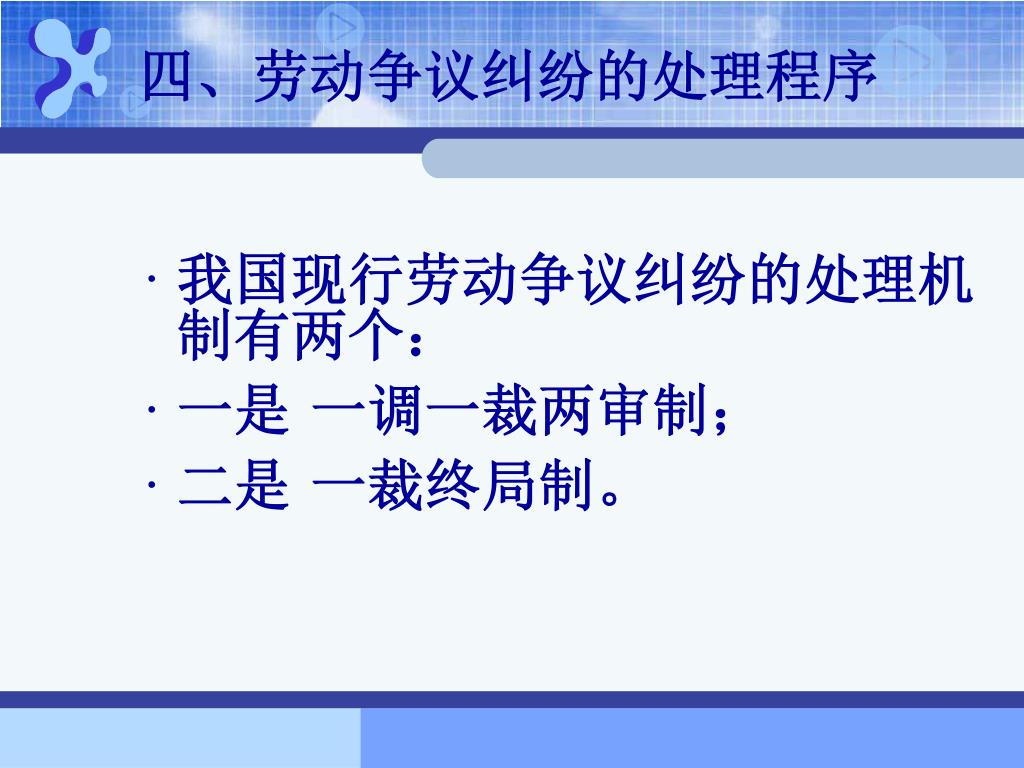 四、劳动争议纠纷的处理程序

· 我国现行劳动争议纠纷的处理机制有两个：

· 一是 一调一裁两审制；

· 二是 一裁终局制。